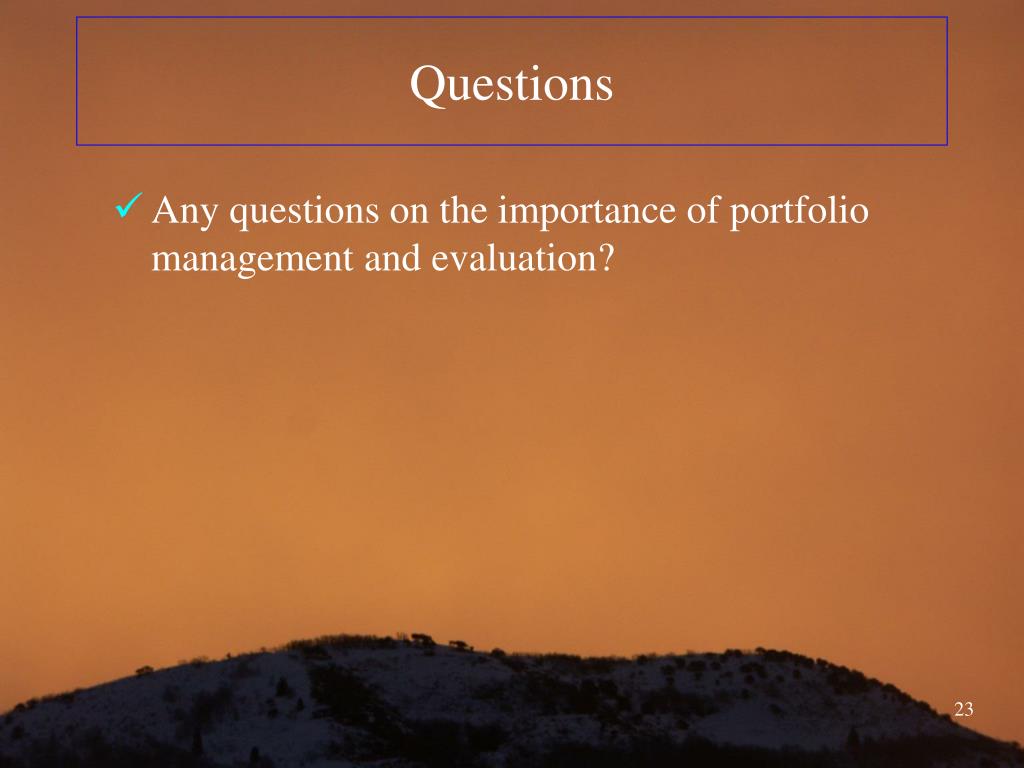 Questions

✓ Any questions on the importance of portfolio management and evaluation?

23